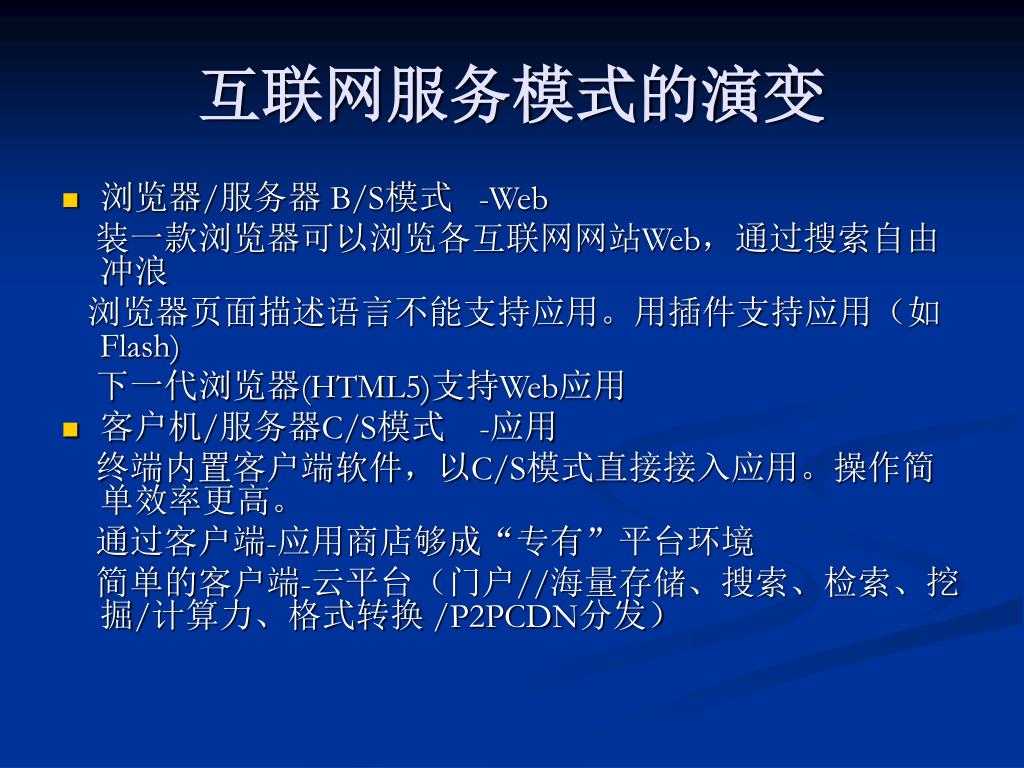 互联网服务模式的演变

浏览器/服务器 B/S模式 -Web

装一款浏览器可以浏览各互联网网站Web，通过搜索自由冲浪

浏览器页面描述语言不能支持应用。用插件支持应用（如Flash)

下一代浏览器(HTML5)支持Web应用

客户机/服务器C/S模式 -应用

终端内置客户端软件，以C/S模式直接接入应用。操作简单效率更高。

通过客户端-应用商店够成“专有”平台环境

简单的客户端-云平台（门户//海量存储、搜索、检索、挖掘/计算力、格式转换 /P2PCDN分发）